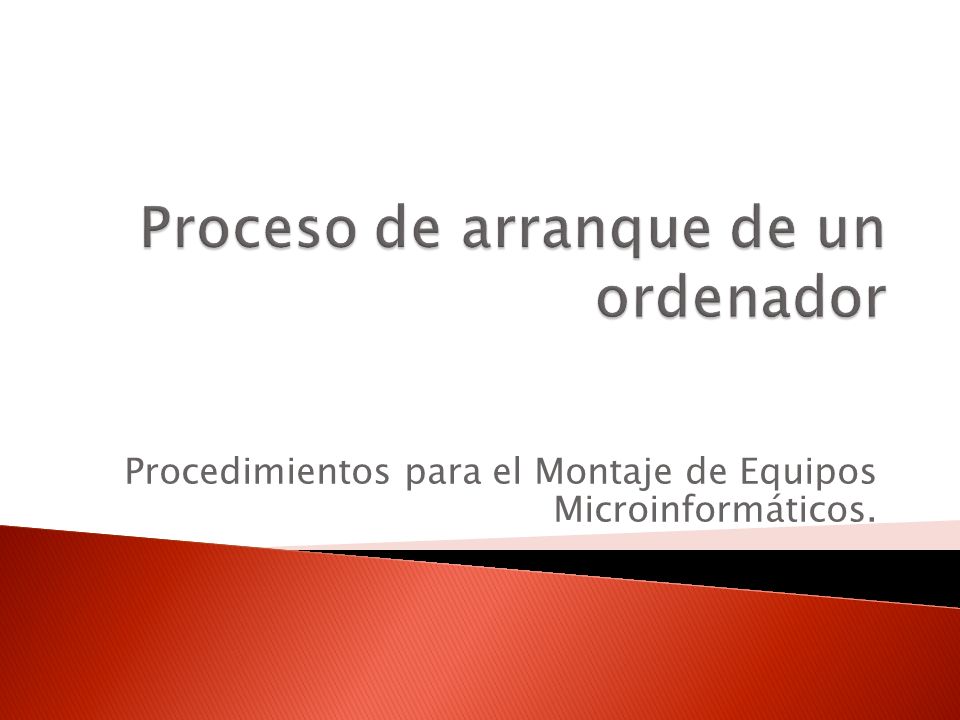 Proceso de arranque de un ordenador

Procedimientos para el Montaje de Equipos Microinformáticos.